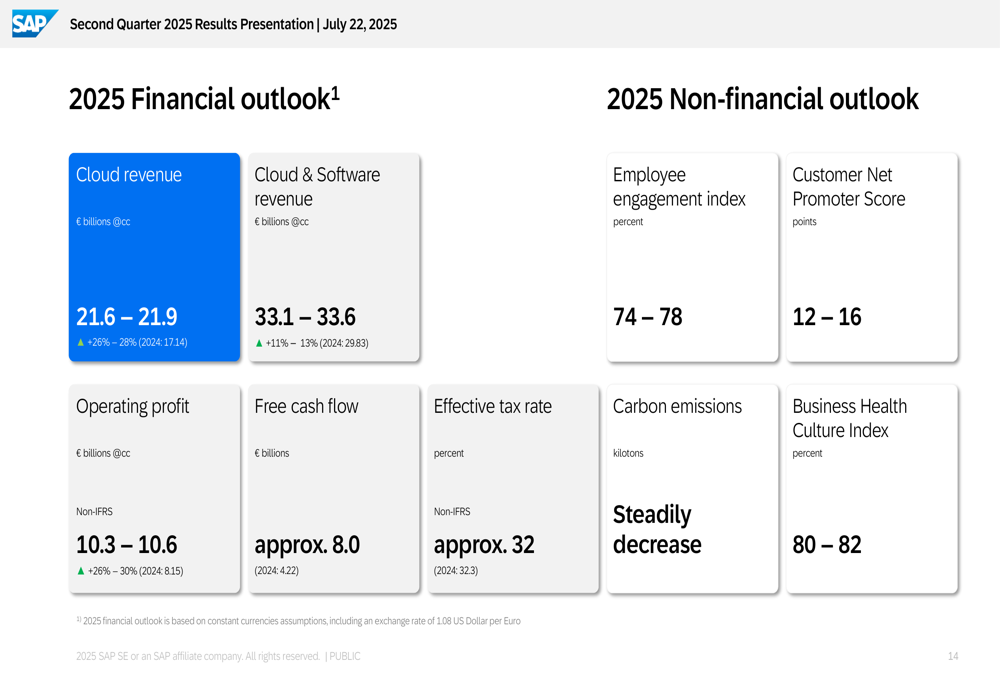 SAP Second Quarter 2025 Results Presentation | July 22, 2025

2025 Financial outlook$^1$

Cloud revenue
€ billions @cc
21.6 – 21.9
▲ +26% – 28% (2024: 17.14)

Cloud & Software revenue
€ billions @cc
33.1 – 33.6
▲ +11% – 13% (2024: 29.83)

Operating profit
€ billions @cc
Non-IFRS
10.3 – 10.6
▲ +26% – 30% (2024: 8.15)

Free cash flow
€ billions
approx. 8.0
(2024: 4.22)

Effective tax rate
percent
Non-IFRS
approx. 32
(2024: 32.3)

2025 Non-financial outlook

Employee engagement index
percent
74 – 78

Customer Net Promoter Score
points
12 – 16

Carbon emissions
kilotons
Steadily decrease

Business Health Culture Index
percent
80 – 82

$^{1)}$ 2025 financial outlook is based on constant currencies assumptions, including an exchange rate of 1.08 US Dollar per Euro

2025 SAP SE or an SAP affiliate company. All rights reserved. | PUBLIC 14